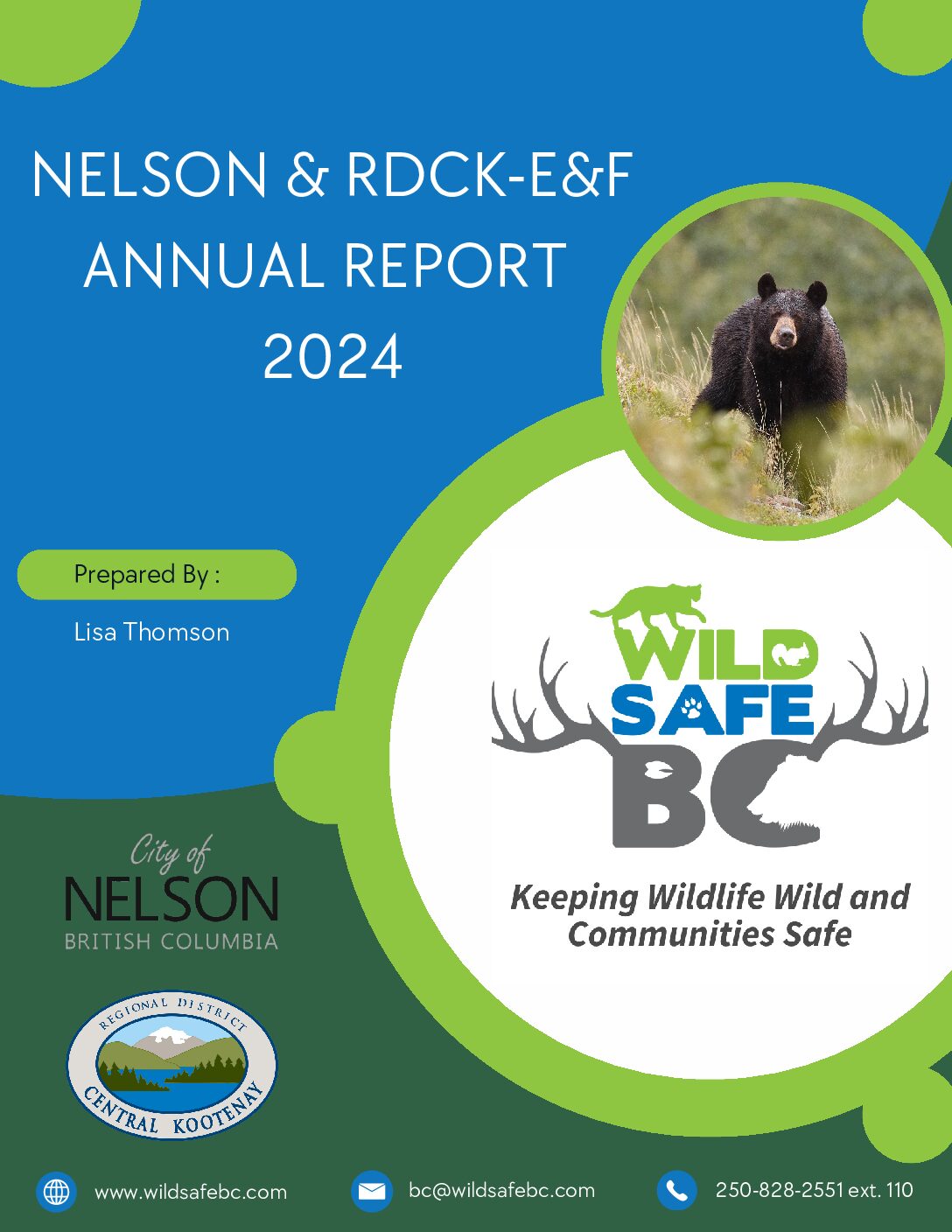 NELSON & RDCK-E&F ANNUAL REPORT 2024

Prepared By :

Lisa Thomson

WILD SAFE BC

Keeping Wildlife Wild and Communities Safe

City of NELSON BRITISH COLUMBIA

REGIONAL DISTRICT CENTRAL KOOTENAY

www.wildsafebc.com

bc@wildsafebc.com

250-828-2551 ext. 110